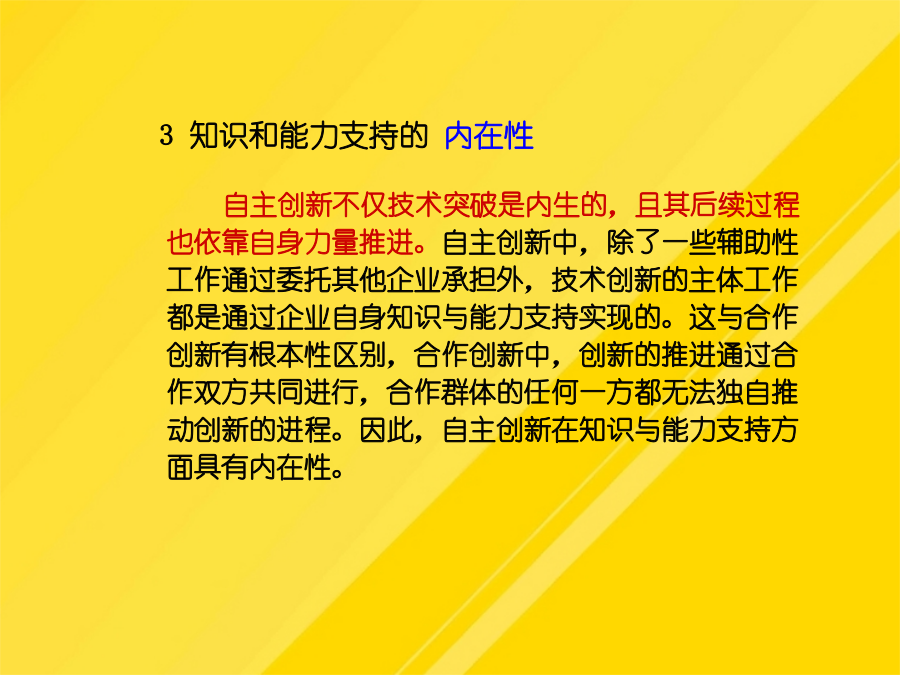 3 知识和能力支持的 内在性

自主创新不仅技术突破是内生的，且其后续过程也依靠自身力量推进。自主创新中，除了一些辅助性工作通过委托其他企业承担外，技术创新的主体工作都是通过企业自身知识与能力支持实现的。这与合作创新有根本性区别，合作创新中，创新的推进通过合作双方共同进行，合作群体的任何一方都无法独自推动创新的进程。因此，自主创新在知识与能力支持方面具有内在性。